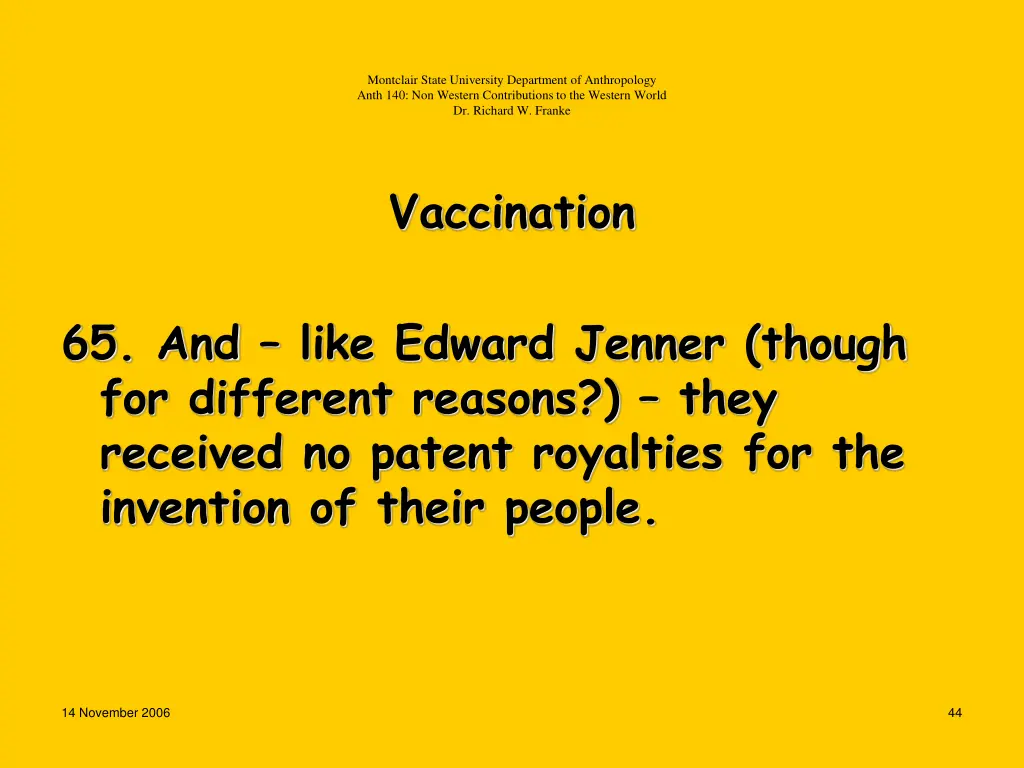 Montclair State University Department of Anthropology
Anth 140: Non Western Contributions to the Western World
Dr. Richard W. Franke

Vaccination

65. And – like Edward Jenner (though for different reasons?) – they received no patent royalties for the invention of their people.

14 November 2006

44